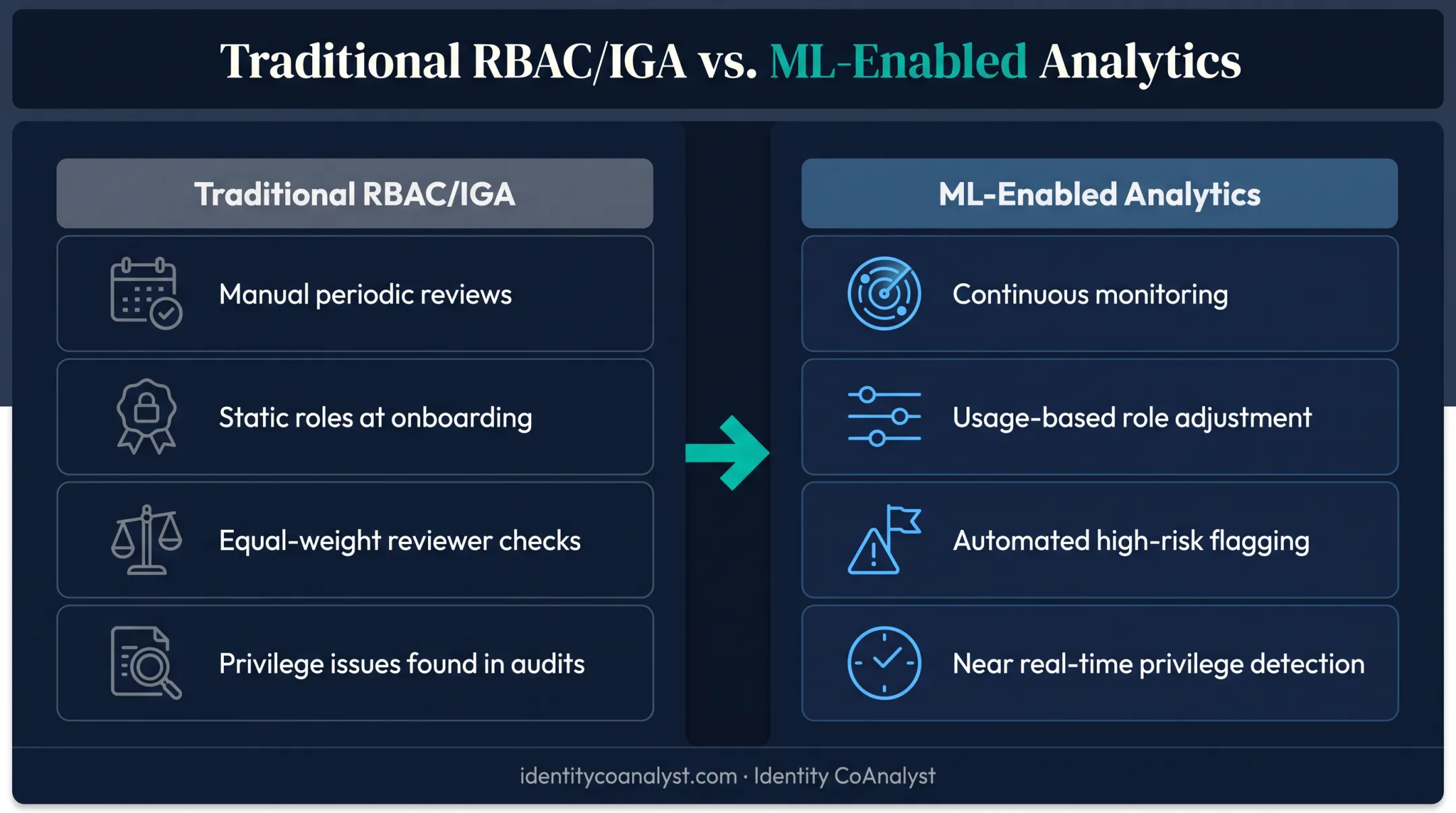 Traditional RBAC/IGA vs. ML-Enabled Analytics

Traditional RBAC/IGA

Manual periodic reviews

Static roles at onboarding

Equal-weight reviewer checks

Privilege issues found in audits

ML-Enabled Analytics

Continuous monitoring

Usage-based role adjustment

Automated high-risk flagging

Near real-time privilege detection

identitycoanalyst.com · Identity CoAnalyst